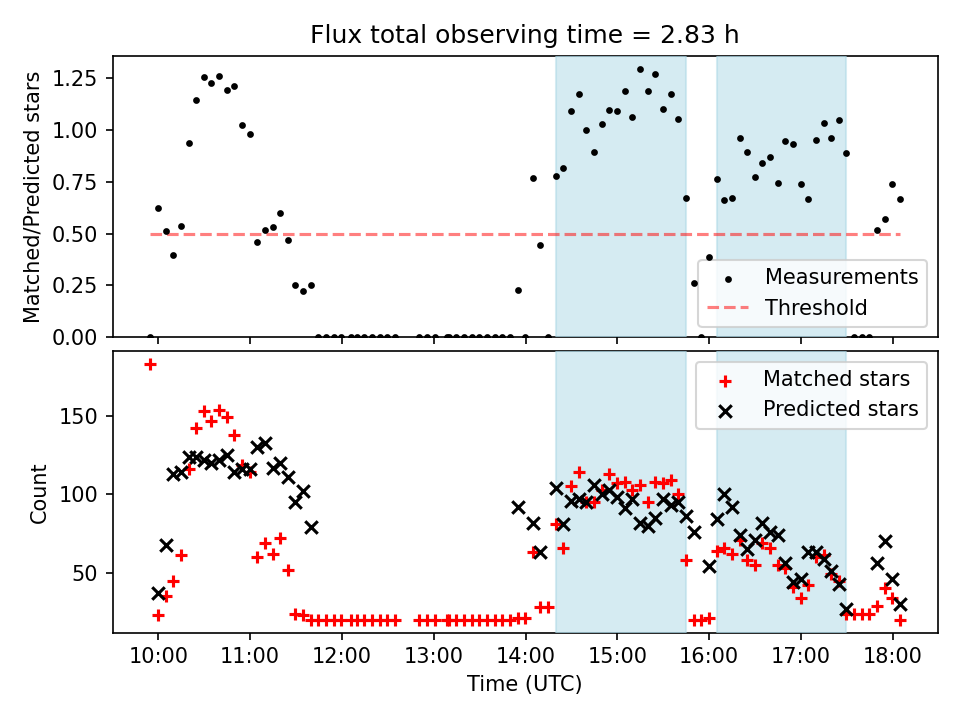 Flux total observing time = 2.83 h

Matched/Predicted stars

1.25
1.00
0.75
0.50
0.25
0.00

Measurements
Threshold

Count

150
100
50

Matched stars
Predicted stars

10:00
11:00
12:00
13:00
14:00
15:00
16:00
17:00
18:00

Time (UTC)